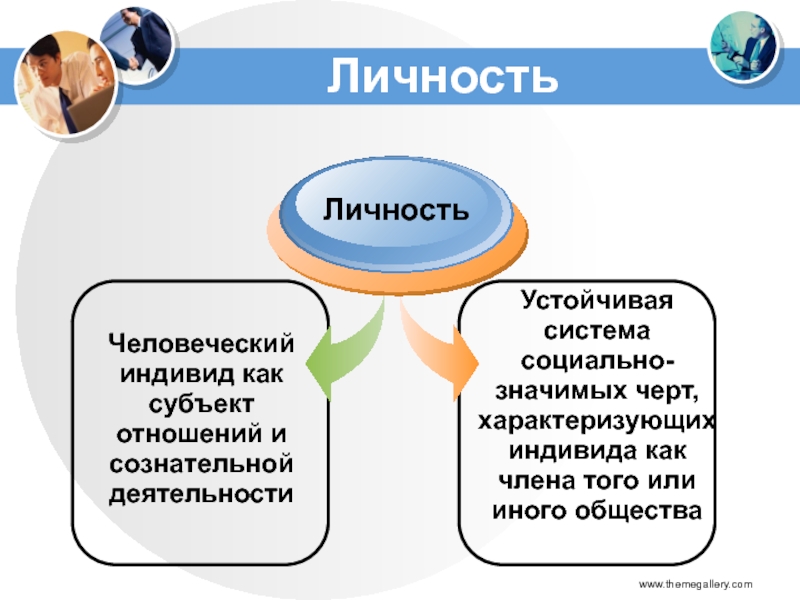 Личность

Личность

Человеческий индивид как субъект отношений и сознательной деятельности

Устойчивая система социально-значимых черт, характеризующих индивида как члена того или иного общества

www.themegallery.com